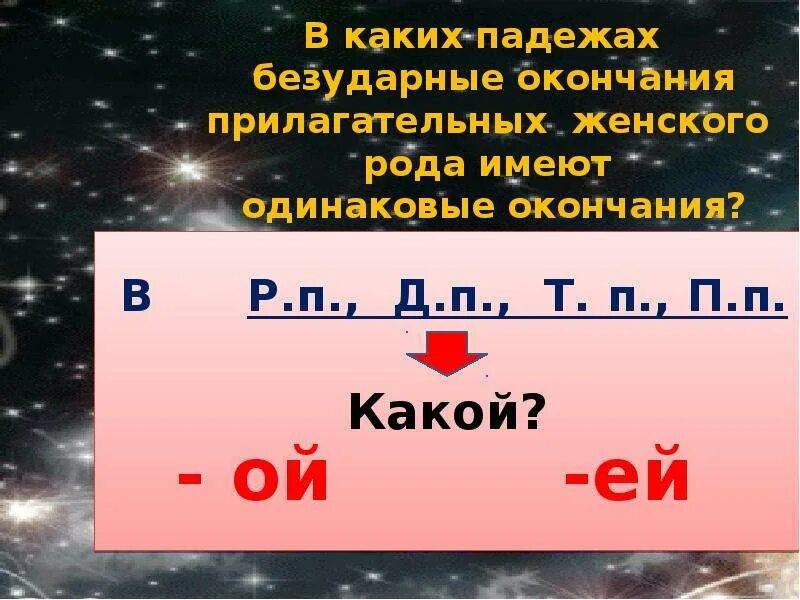 В каких падежах безударные окончания прилагательных женского рода имеют одинаковые окончания?

В Р.п., Д.п., Т. п., П.п.

Какой?

- ой -ей